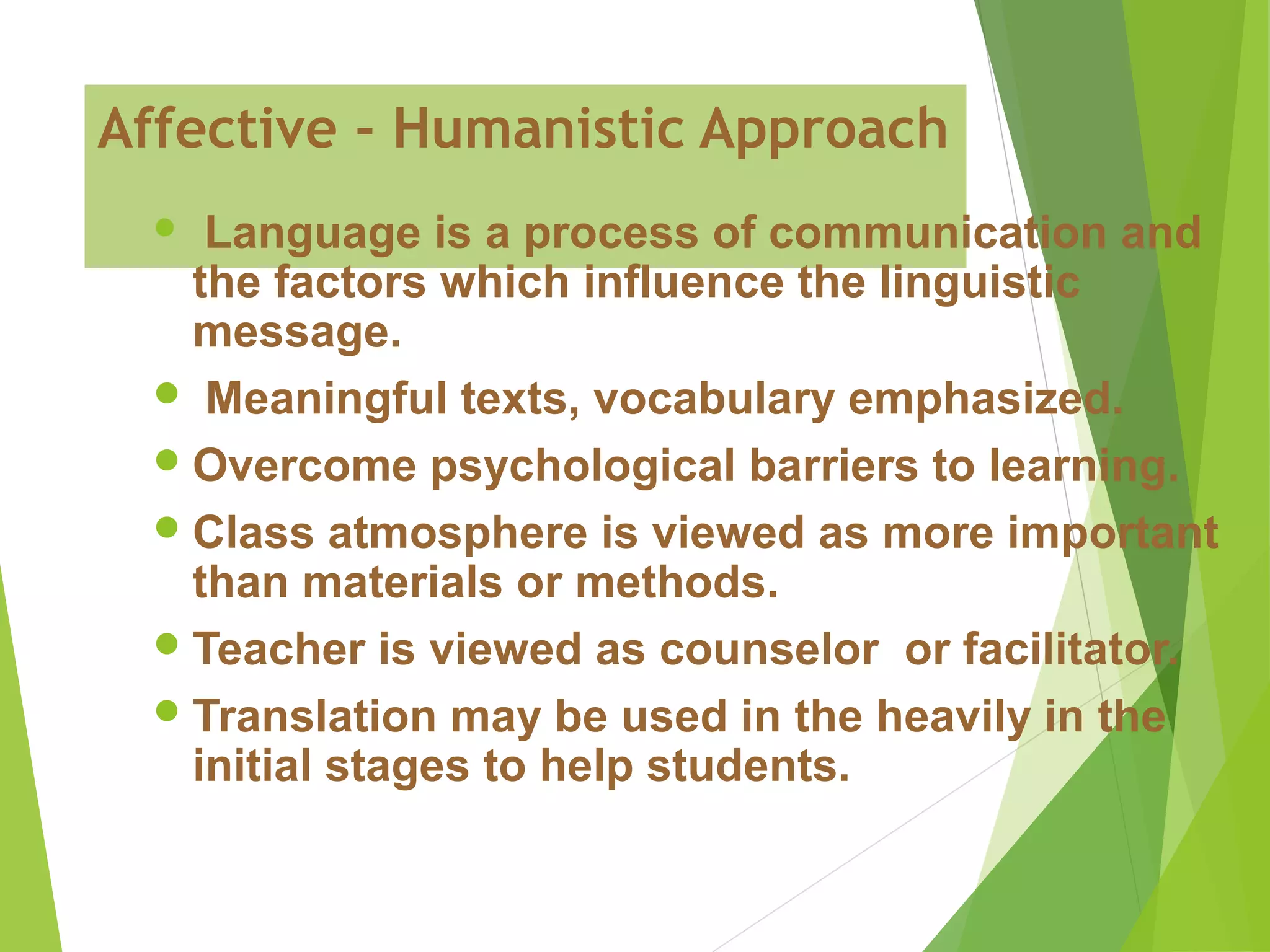 Affective - Humanistic Approach

• Language is a process of communication and the factors which influence the linguistic message.

• Meaningful texts, vocabulary emphasized.

• Overcome psychological barriers to learning.

• Class atmosphere is viewed as more important than materials or methods.

• Teacher is viewed as counselor or facilitator.

• Translation may be used in the heavily in the initial stages to help students.